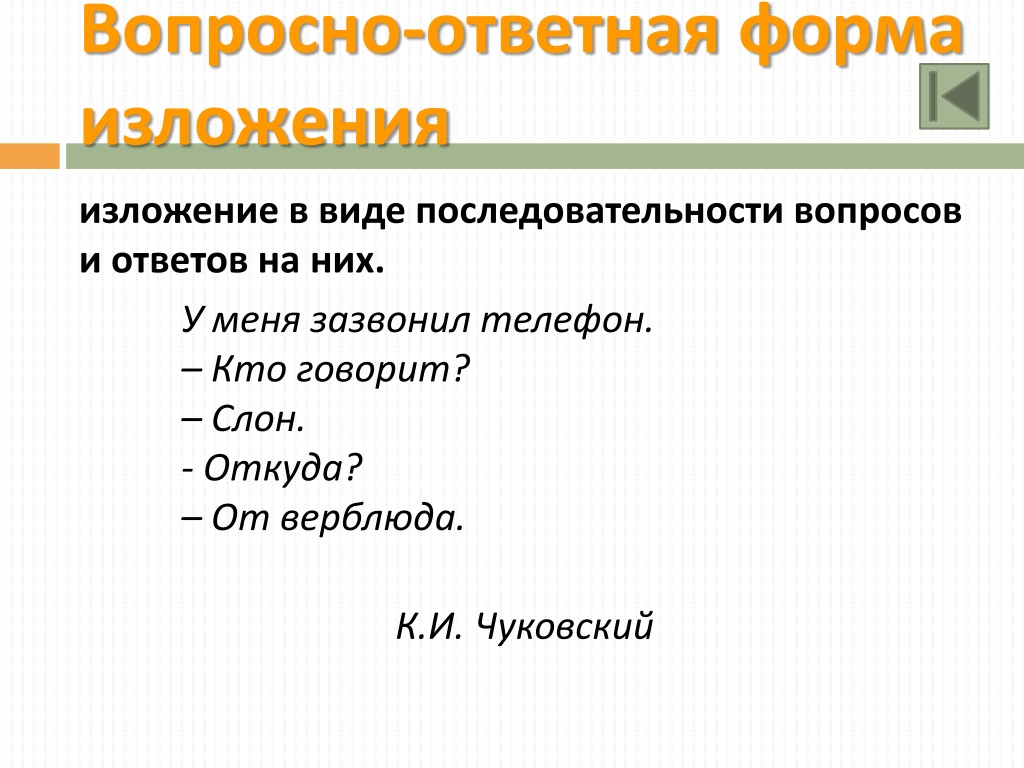 Вопросно-ответная форма изложения

изложение в виде последовательности вопросов и ответов на них.

У меня зазвонил телефон.
– Кто говорит?
– Слон.
- Откуда?
– От верблюда.

К.И. Чуковский